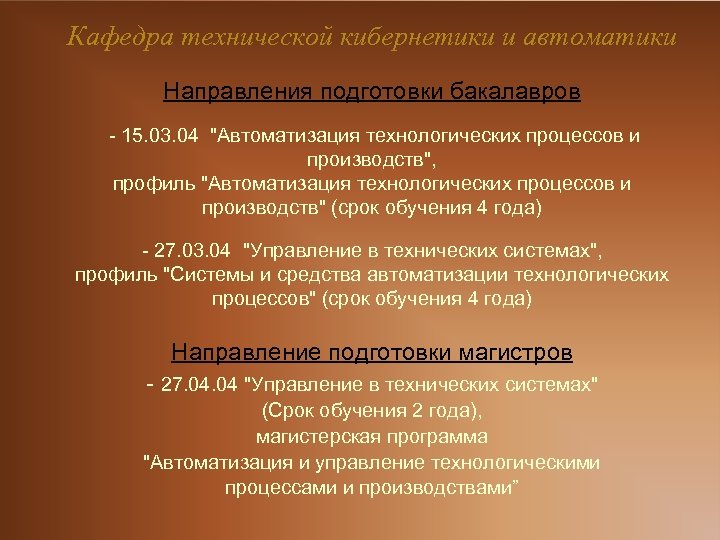 Кафедра технической кибернетики и автоматики

Направления подготовки бакалавров

- 15.03.04 "Автоматизация технологических процессов и производств", профиль "Автоматизация технологических процессов и производств" (срок обучения 4 года)

- 27.03.04 "Управление в технических системах", профиль "Системы и средства автоматизации технологических процессов" (срок обучения 4 года)

Направление подготовки магистров

- 27.04.04 "Управление в технических системах" (Срок обучения 2 года), магистерская программа "Автоматизация и управление технологическими процессами и производствами”